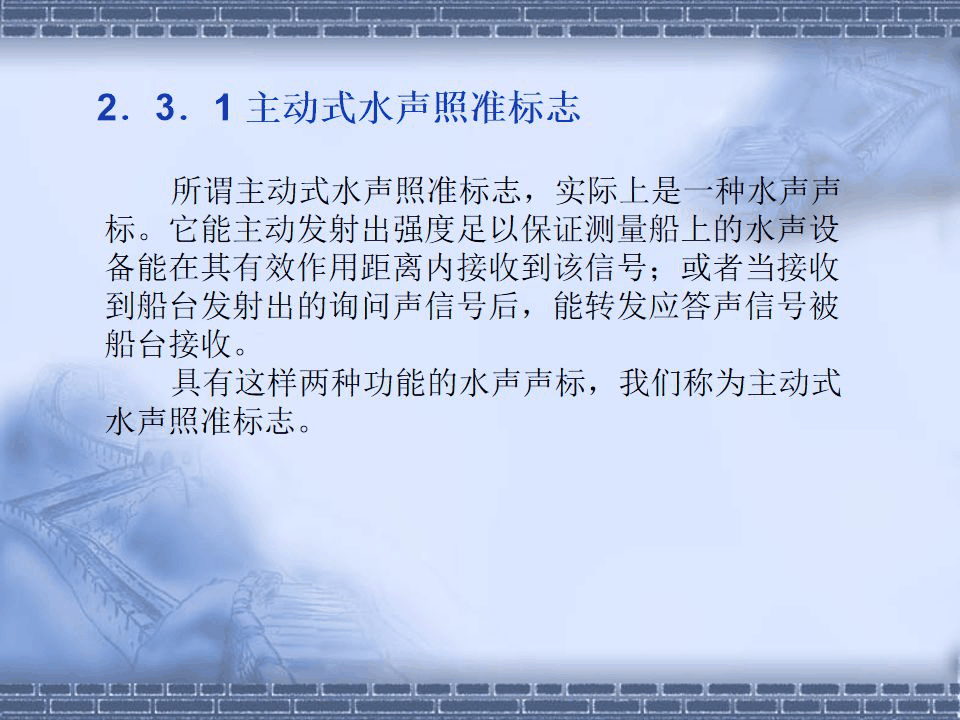 2．3．1 主动式水声照准标志

所谓主动式水声照准标志，实际上是一种水声声标。它能主动发射出强度足以保证测量船上的水声设备能在其有效作用距离内接收到该信号；或者当接收到船台发射出的询问声信号后，能转发应答声信号被船台接收。

具有这样两种功能的水声声标，我们称为主动式水声照准标志。